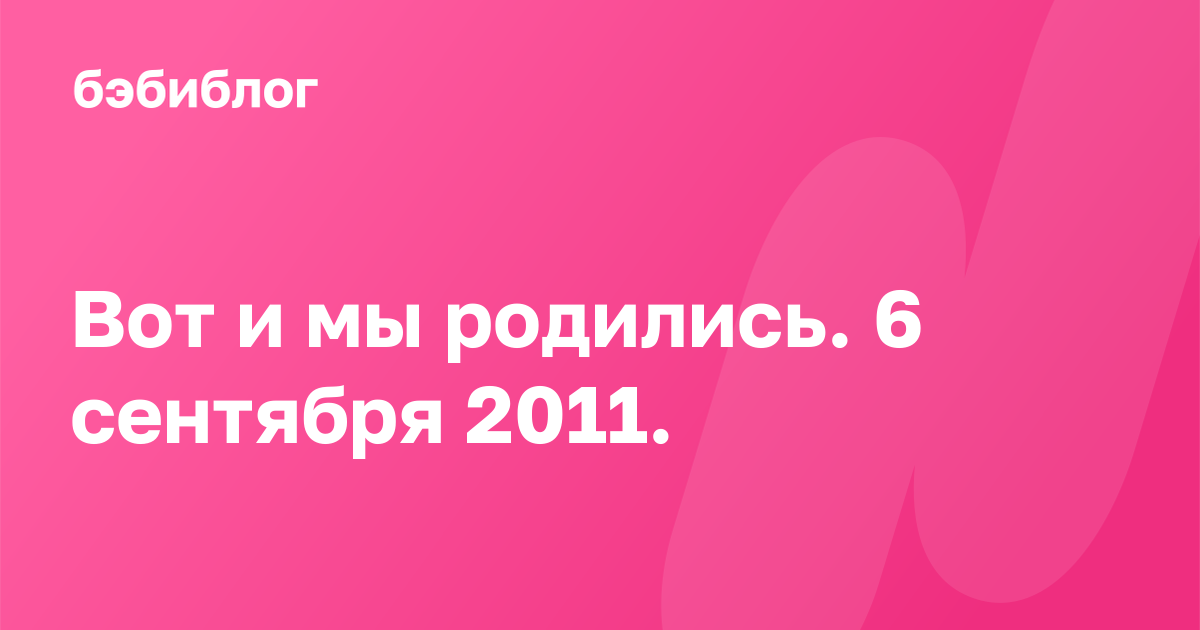 бэбиблог

Вот и мы родились. 6 сентября 2011.